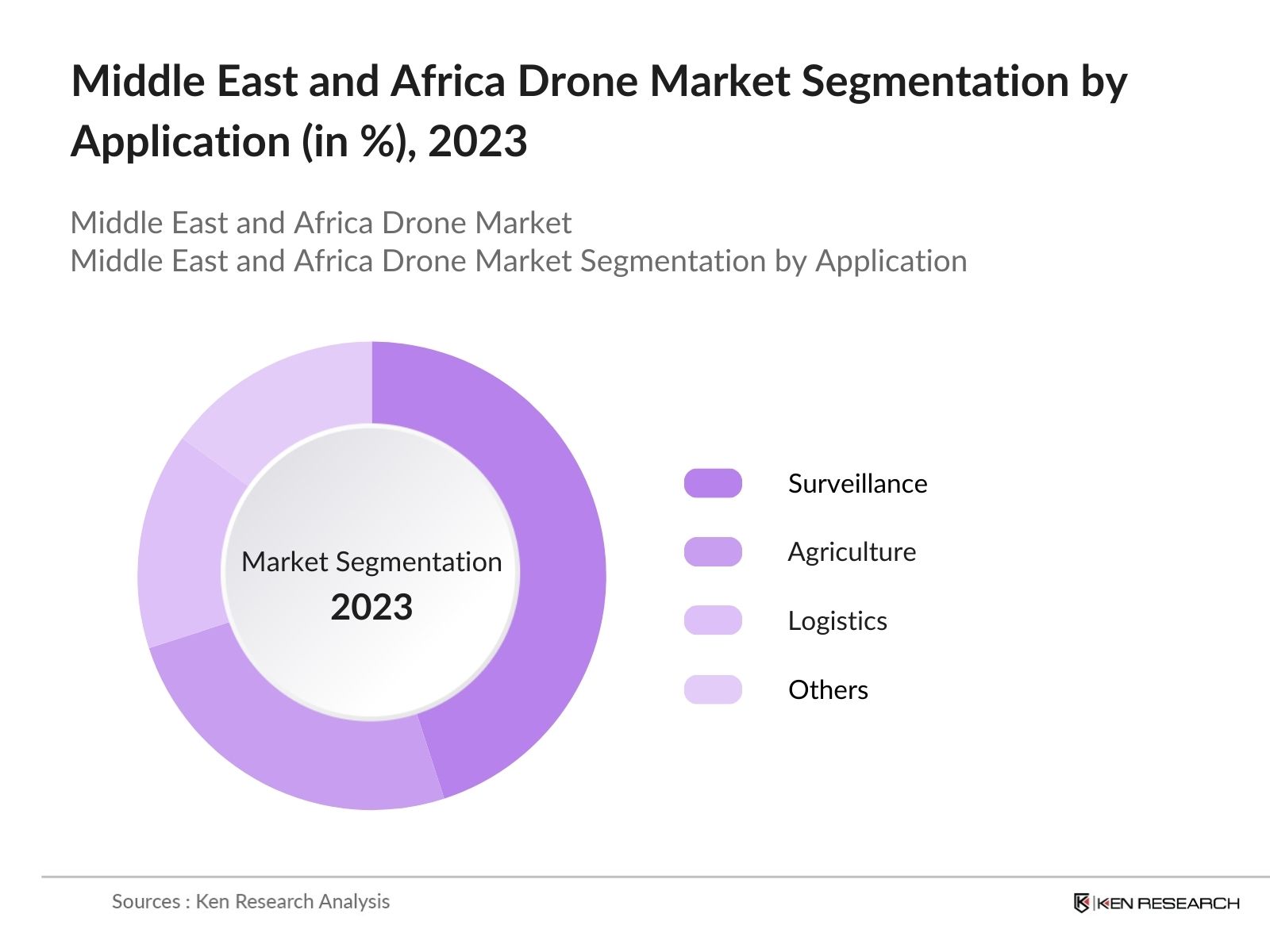 Middle East and Africa Drone Market Segmentation by Application (in %), 2023

Middle East and Africa Drone Market
Middle East and Africa Drone Market Segmentation by Application

Market Segmentation
2023

Surveillance
Agriculture
Logistics
Others

Sources : Ken Research Analysis

KEN RESEARCH